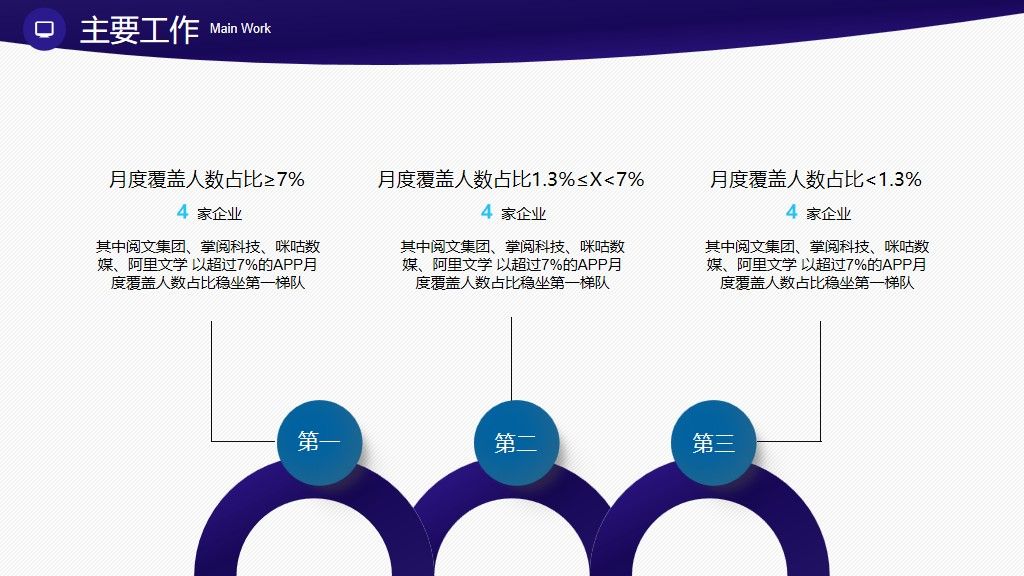 主要工作 Main Work

月度覆盖人数占比≥7%

4 家企业

其中阅文集团、掌阅科技、咪咕数媒、阿里文学 以超过7%的APP月度覆盖人数占比稳坐第一梯队

月度覆盖人数占比1.3%≤X<7%

4 家企业

其中阅文集团、掌阅科技、咪咕数媒、阿里文学 以超过7%的APP月度覆盖人数占比稳坐第一梯队

月度覆盖人数占比<1.3%

4 家企业

其中阅文集团、掌阅科技、咪咕数媒、阿里文学 以超过7%的APP月度覆盖人数占比稳坐第一梯队

第一

第二

第三